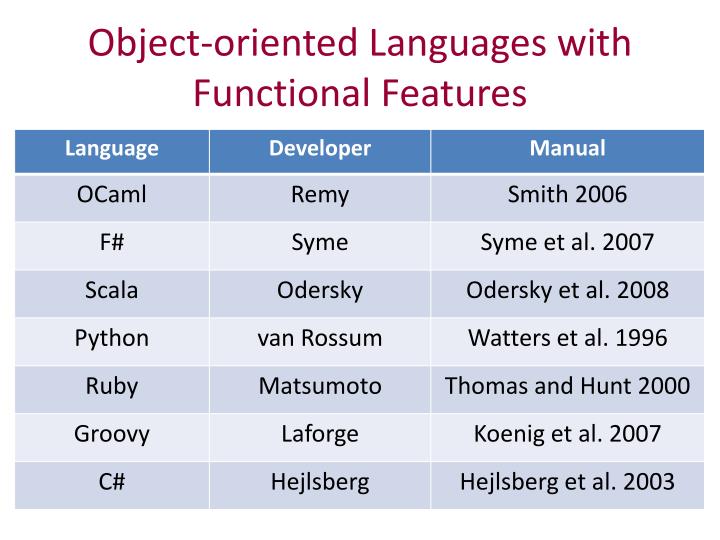 Object-oriented Languages with Functional Features

| Language | Developer | Manual |
|---|---|---|
| OCaml | Remy | Smith 2006 |
| F# | Syme | Syme et al. 2007 |
| Scala | Odersky | Odersky et al. 2008 |
| Python | van Rossum | Watters et al. 1996 |
| Ruby | Matsumoto | Thomas and Hunt 2000 |
| Groovy | Laforge | Koenig et al. 2007 |
| C# | Hejlsberg | Hejlsberg et al. 2003 |